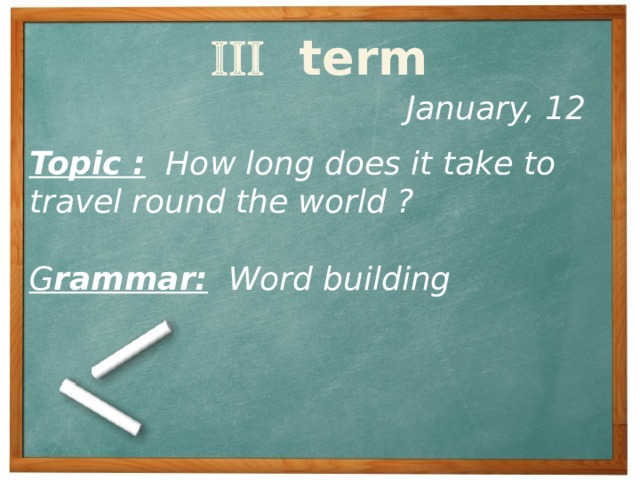 III term

January, 12

Topic : How long does it take to travel round the world ?

Grammar: Word building